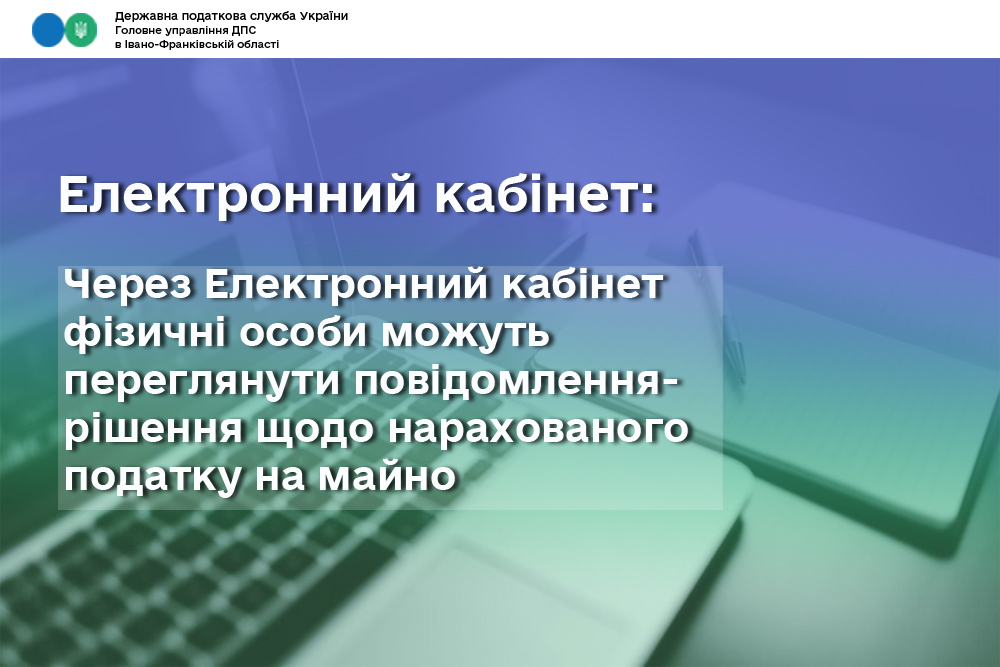 Державна податкова служба України
Головне управління ДПС
в Івано-Франківській області

Електронний кабінет:

Через Електронний кабінет фізичні особи можуть переглянути повідомлення-рішення щодо нарахованого податку на майно